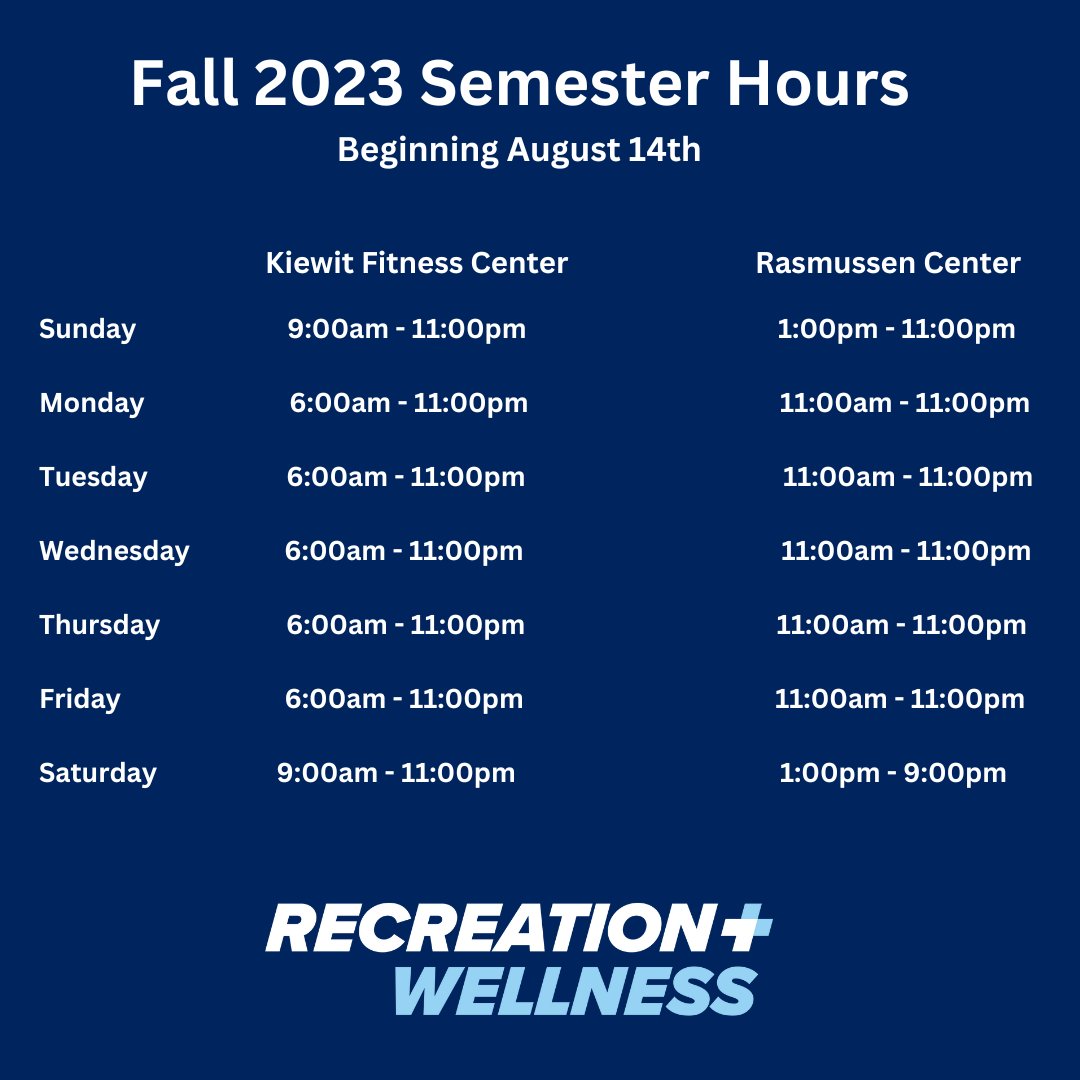 Fall 2023 Semester Hours

Beginning August 14th

| | Kiewit Fitness Center | Rasmussen Center |
|---|---|---|
| Sunday | 9:00am - 11:00pm | 1:00pm - 11:00pm |
| Monday | 6:00am - 11:00pm | 11:00am - 11:00pm |
| Tuesday | 6:00am - 11:00pm | 11:00am - 11:00pm |
| Wednesday | 6:00am - 11:00pm | 11:00am - 11:00pm |
| Thursday | 6:00am - 11:00pm | 11:00am - 11:00pm |
| Friday | 6:00am - 11:00pm | 11:00am - 11:00pm |
| Saturday | 9:00am - 11:00pm | 1:00pm - 9:00pm |

RECREATION+
WELLNESS